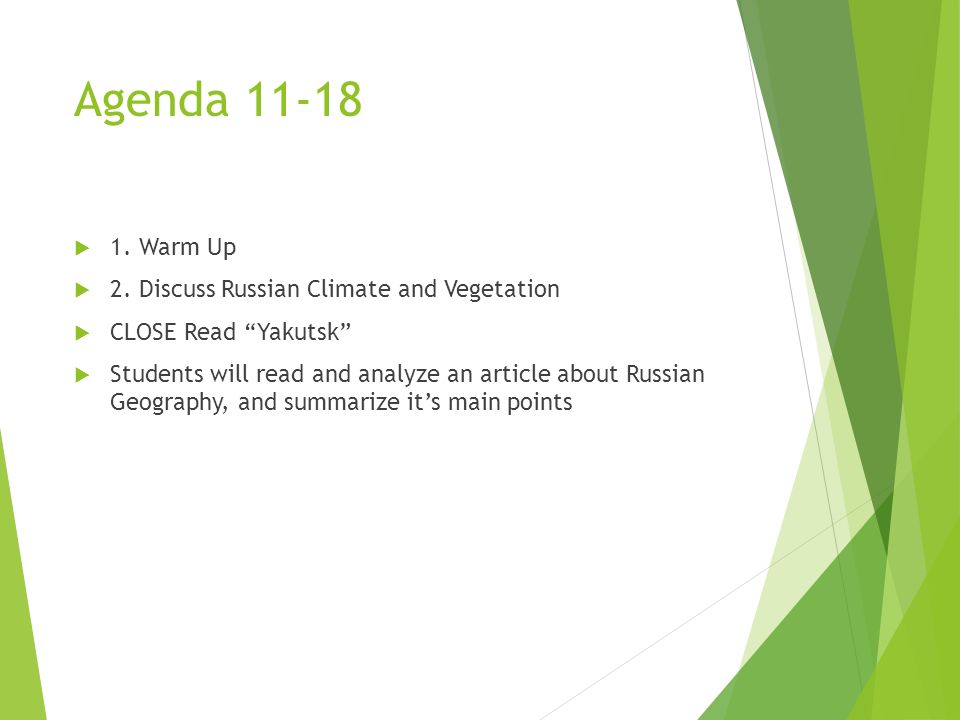 Agenda 11-18

1. Warm Up

2. Discuss Russian Climate and Vegetation

CLOSE Read “Yakutsk”

Students will read and analyze an article about Russian Geography, and summarize it’s main points